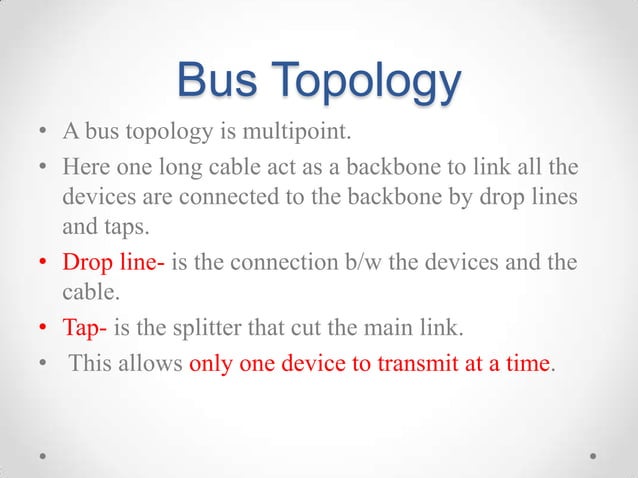 Bus Topology

• A bus topology is multipoint.

• Here one long cable act as a backbone to link all the devices are connected to the backbone by drop lines and taps.

• Drop line- is the connection b/w the devices and the cable.

• Tap- is the splitter that cut the main link.

• This allows only one device to transmit at a time.